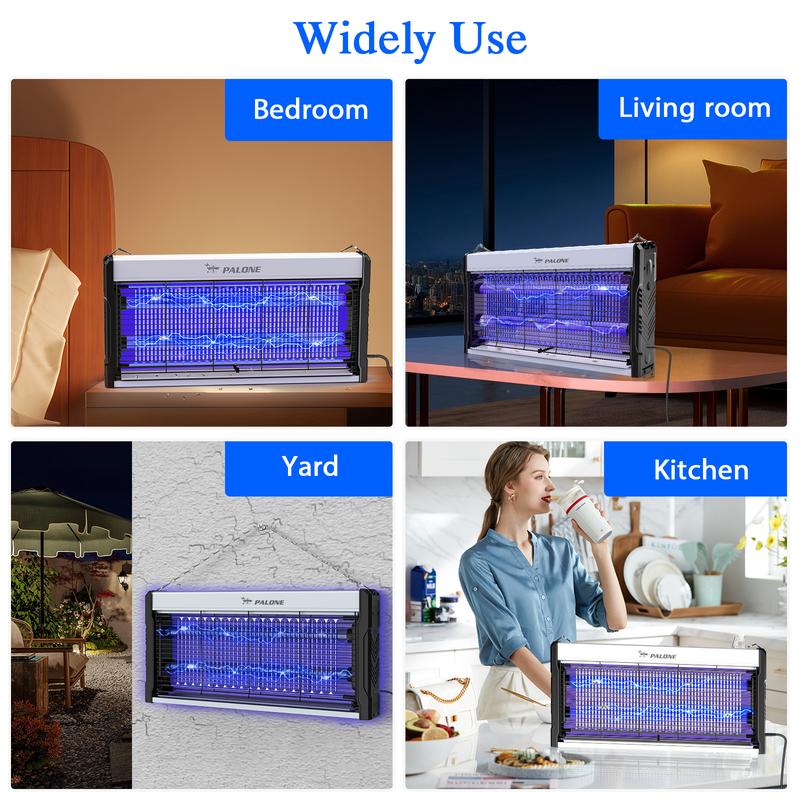 Widely Use

Bedroom

PALONE

Living room

PALONE

Yard

PALONE

Kitchen

PALONE